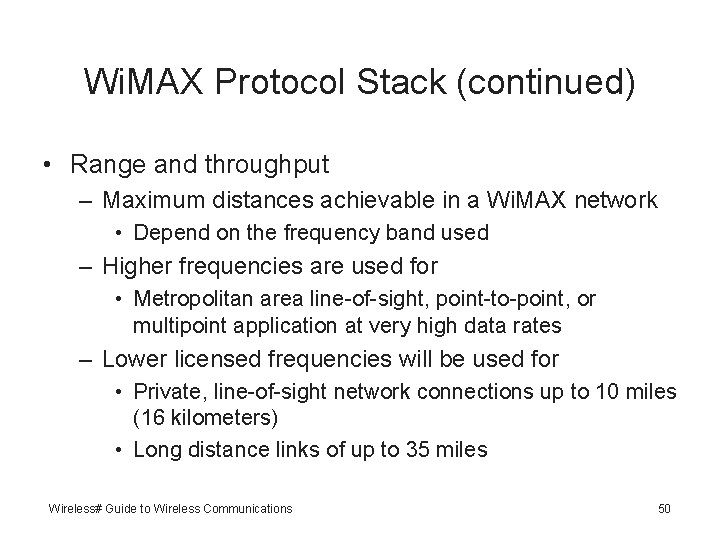 WiMAX Protocol Stack (continued)

• Range and throughput
– Maximum distances achievable in a WiMAX network
• Depend on the frequency band used
– Higher frequencies are used for
• Metropolitan area line-of-sight, point-to-point, or multipoint application at very high data rates
– Lower licensed frequencies will be used for
• Private, line-of-sight network connections up to 10 miles (16 kilometers)
• Long distance links of up to 35 miles

Wireless# Guide to Wireless Communications

50